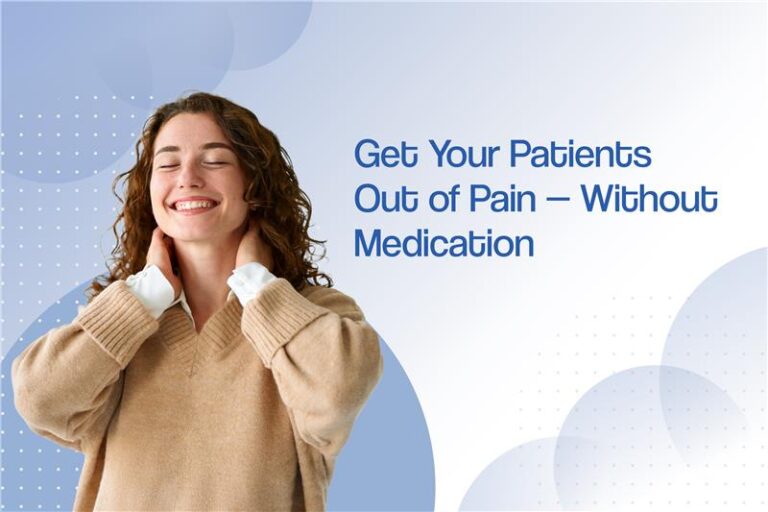 Get Your Patients Out of Pain – Without Medication